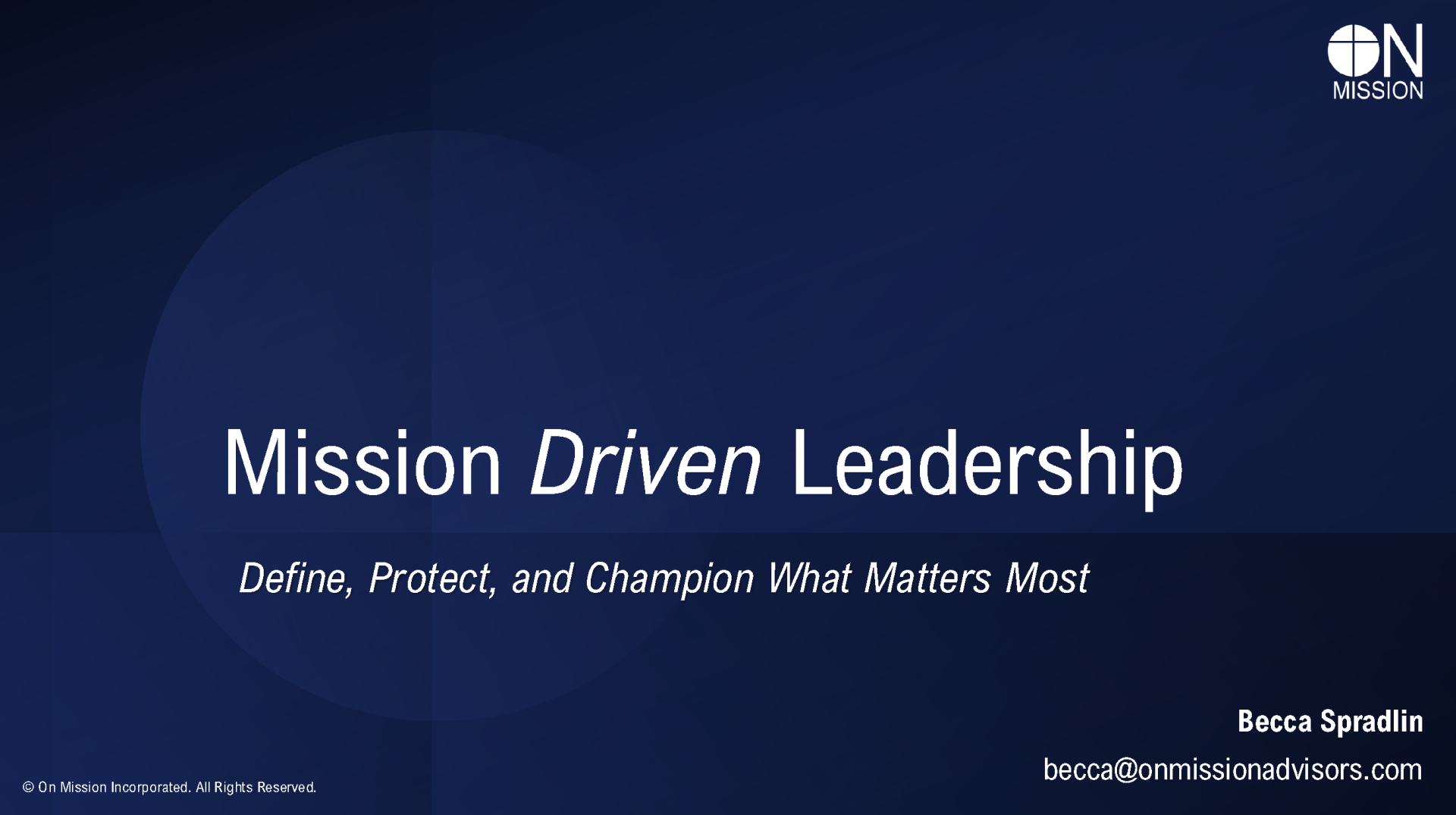 ON
MISSION

Mission Driven Leadership

Define, Protect, and Champion What Matters Most

Becca Spradlin
becca@onmissionadvisors.com

© On Mission Incorporated. All Rights Reserved.